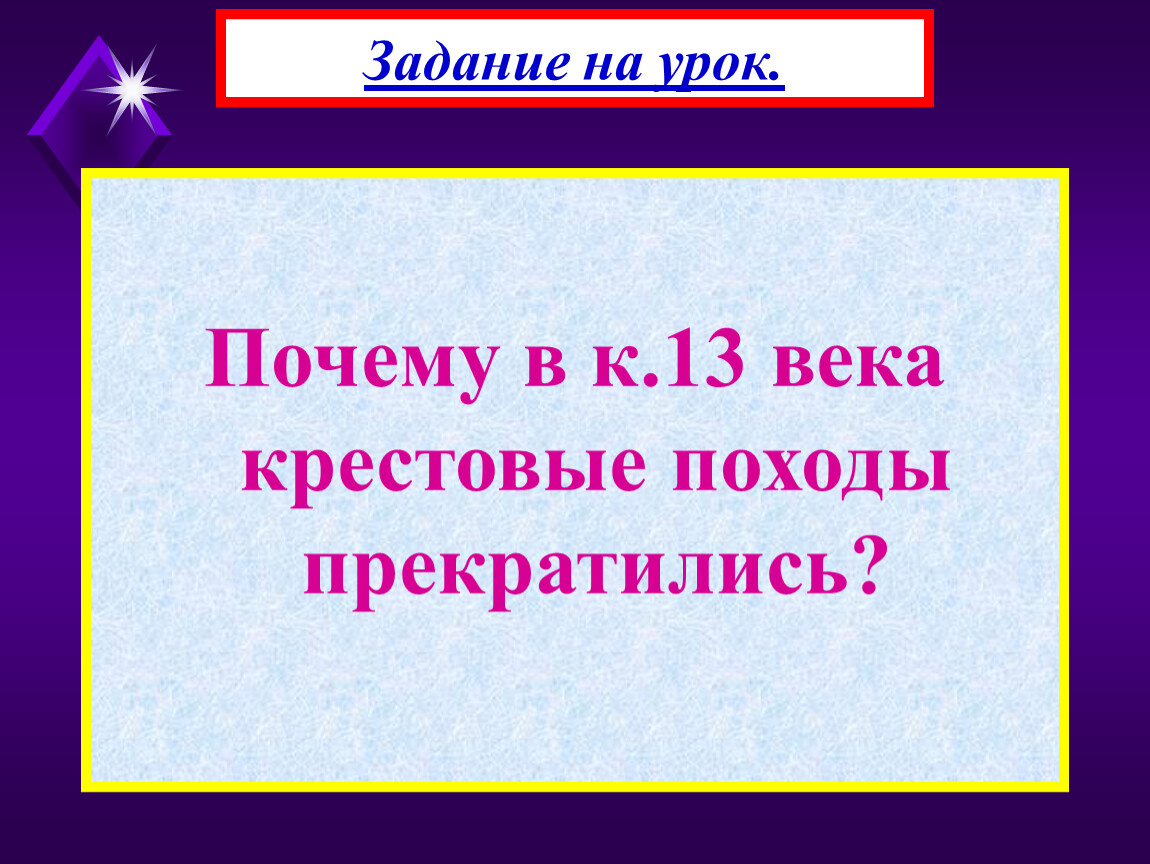 Задание на урок.

Почему в к.13 века крестовые походы прекратились?